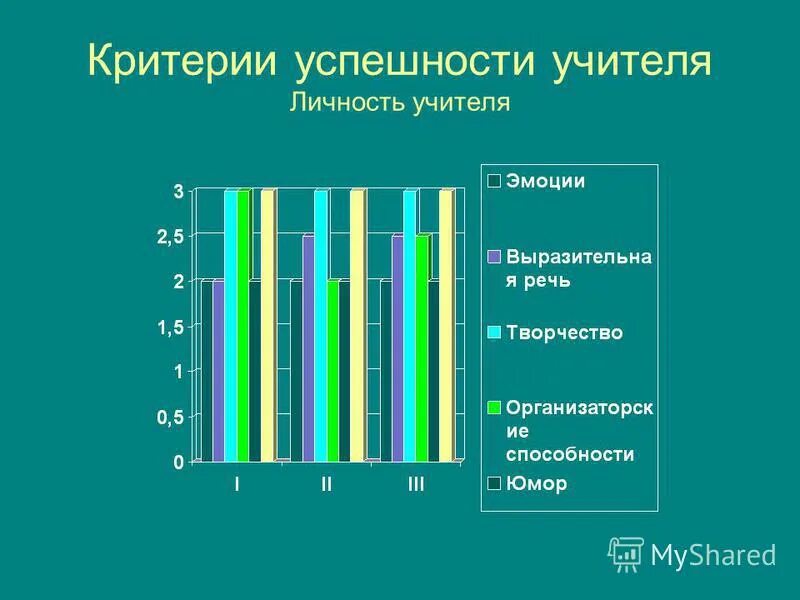 Критерии успешности учителя
Личность учителя

3
2,5
2
1,5
1
0,5
0

I
II
III

Эмоции
Выразительная речь
Творчество
Организаторские способности
Юмор

MyShared